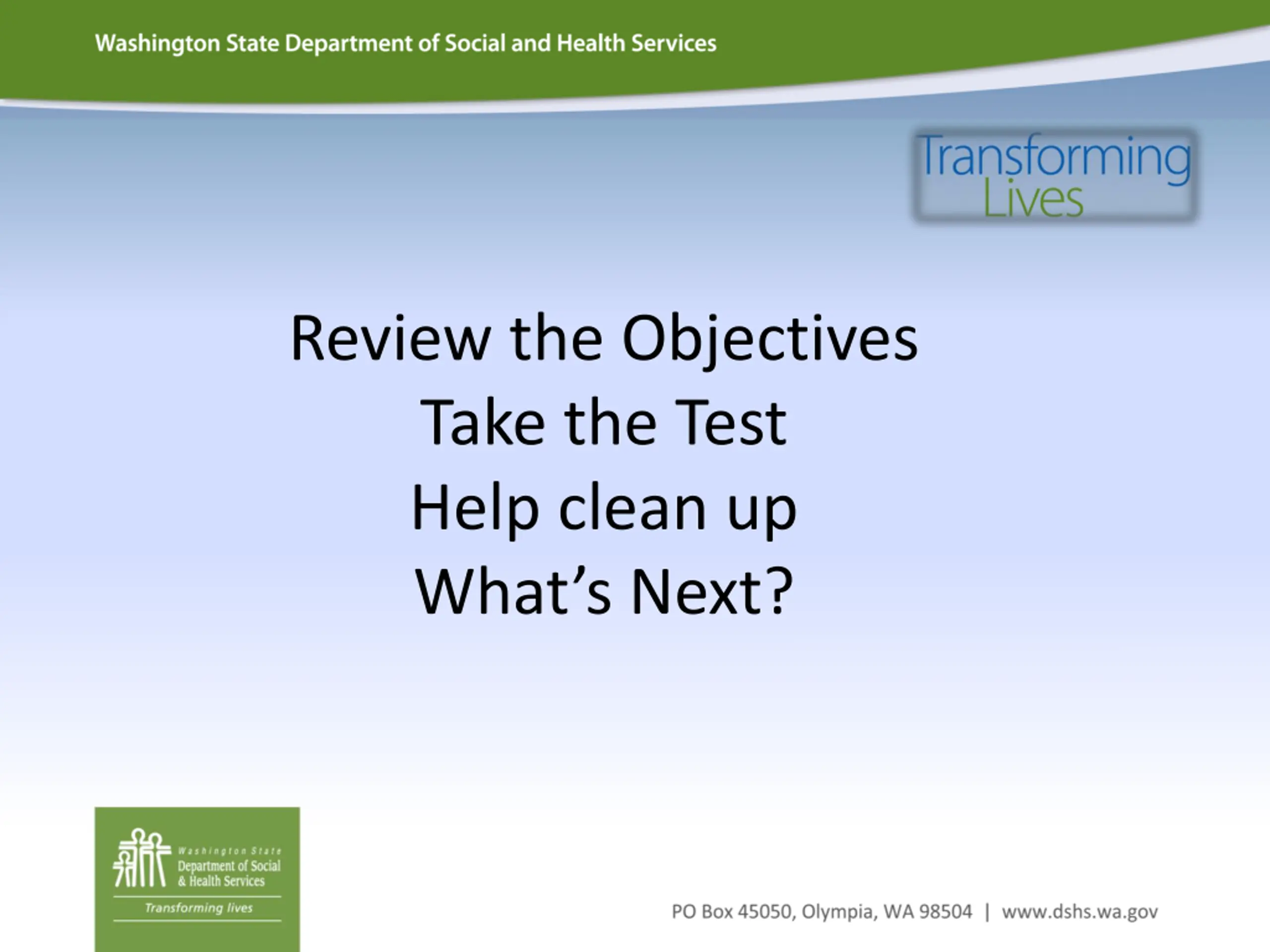 Washington State Department of Social and Health Services

Transforming Lives

Review the Objectives
Take the Test
Help clean up
What's Next?

Washington State
Department of Social
& Health Services
Transforming lives

PO Box 45050, Olympia, WA 98504 | www.dshs.wa.gov